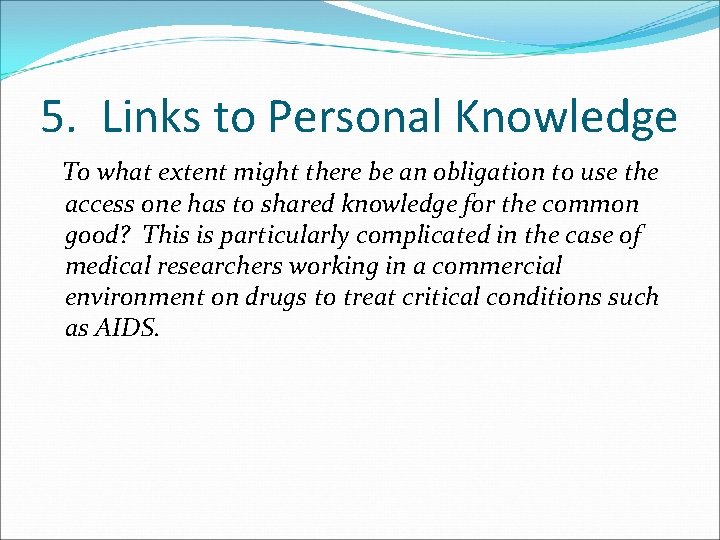 5. Links to Personal Knowledge

To what extent might there be an obligation to use the access one has to shared knowledge for the common good? This is particularly complicated in the case of medical researchers working in a commercial environment on drugs to treat critical conditions such as AIDS.